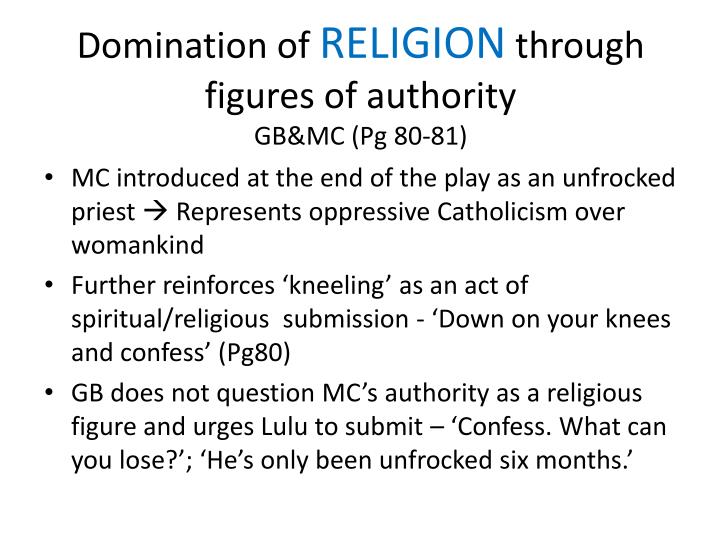 Domination of RELIGION through figures of authority
GB&MC (Pg 80-81)

• MC introduced at the end of the play as an unfrocked priest → Represents oppressive Catholicism over womankind
• Further reinforces ‘kneeling’ as an act of spiritual/religious submission - ‘Down on your knees and confess’ (Pg80)
• GB does not question MC’s authority as a religious figure and urges Lulu to submit – ‘Confess. What can you lose?’; ‘He’s only been unfrocked six months.’